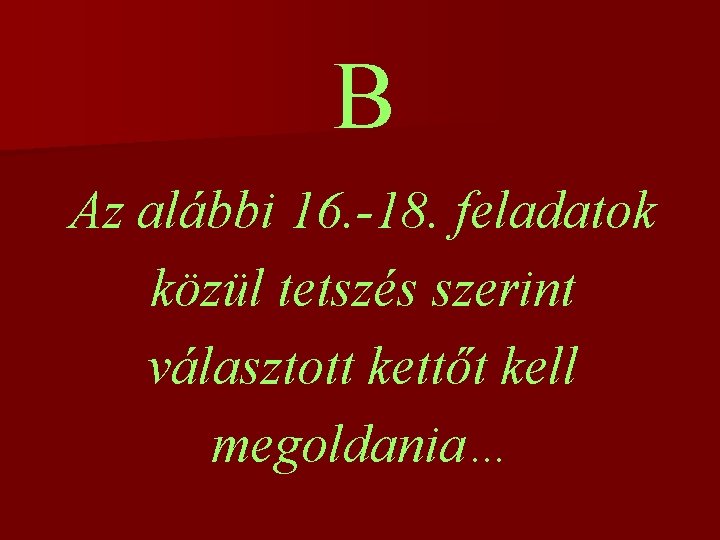 B

Az alábbi 16.-18. feladatok közül tetszés szerint választott kettőt kell megoldania…